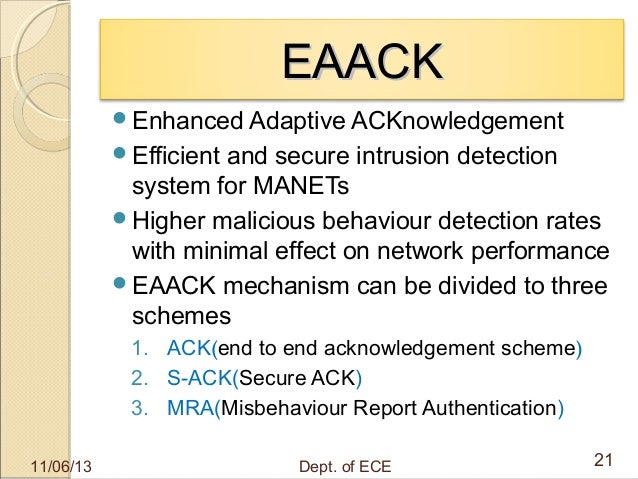 EAACK

- Enhanced Adaptive ACKnowledgement
- Efficient and secure intrusion detection system for MANETs
- Higher malicious behaviour detection rates with minimal effect on network performance
- EAACK mechanism can be divided to three schemes

1. ACK(end to end acknowledgement scheme)
2. S-ACK(Secure ACK)
3. MRA(Misbehaviour Report Authentication)

11/06/13 Dept. of ECE 21